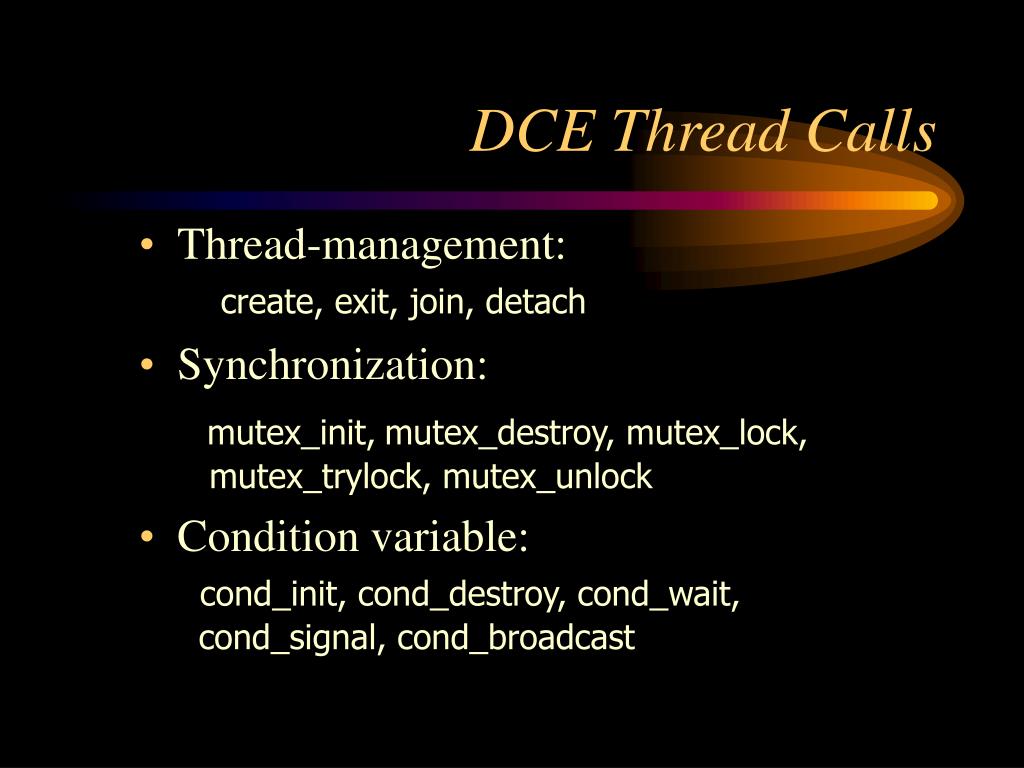 DCE Thread Calls

• Thread-management:

create, exit, join, detach

• Synchronization:

mutex_init, mutex_destroy, mutex_lock, mutex_trylock, mutex_unlock

• Condition variable:

cond_init, cond_destroy, cond_wait, cond_signal, cond_broadcast